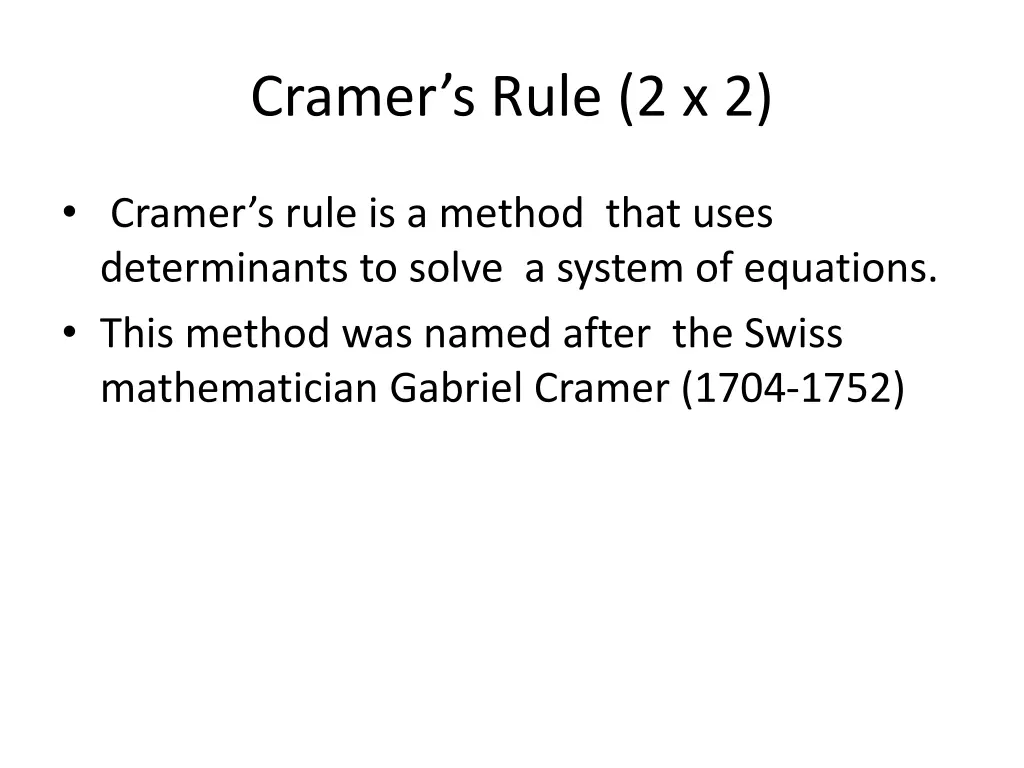 Cramer’s Rule (2 x 2)

• Cramer’s rule is a method that uses determinants to solve a system of equations.
• This method was named after the Swiss mathematician Gabriel Cramer (1704-1752)